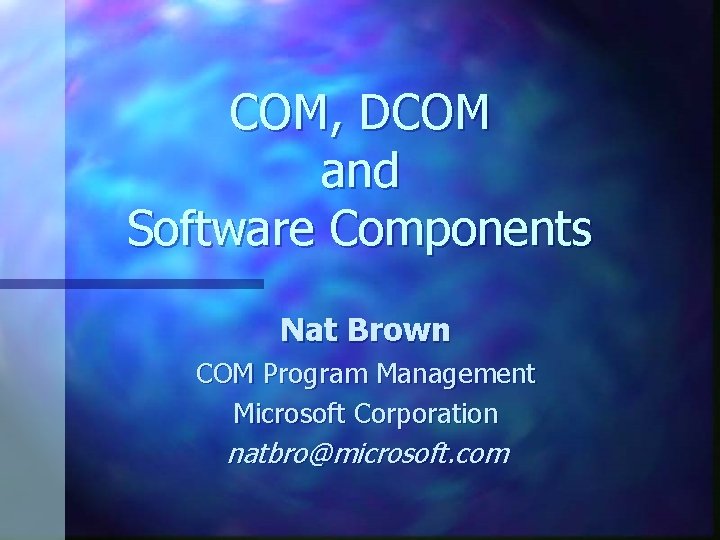 COM, DCOM
and
Software Components

Nat Brown
COM Program Management
Microsoft Corporation
natbro@microsoft.com